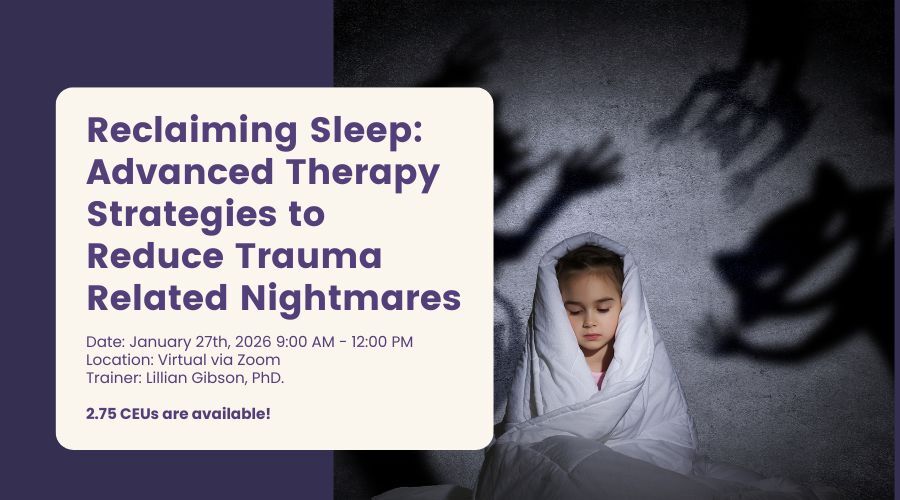 Reclaiming Sleep: Advanced Therapy Strategies to Reduce Trauma Related Nightmares

Date: January 27th, 2026 9:00 AM - 12:00 PM
Location: Virtual via Zoom
Trainer: Lillian Gibson, PhD.

2.75 CEUs are available!